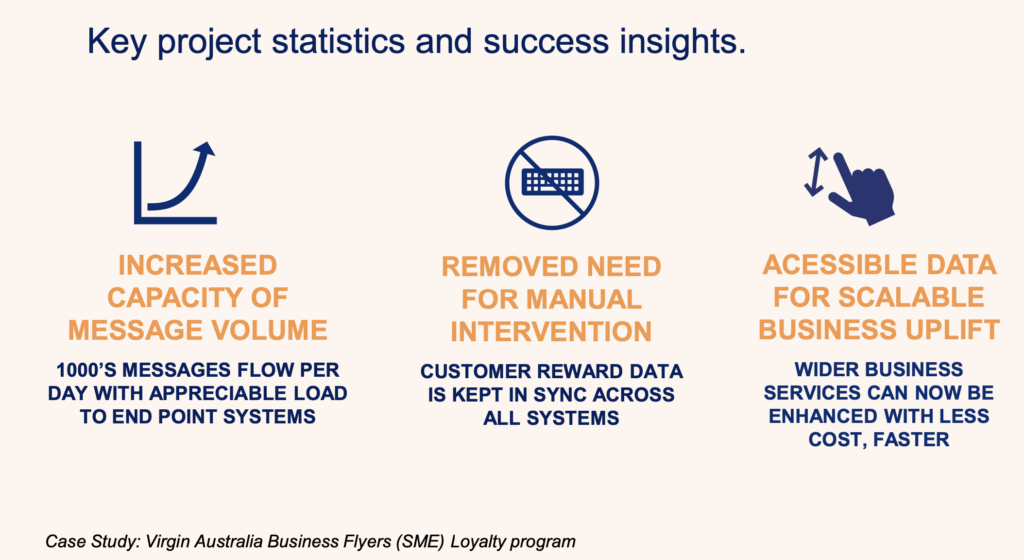 Key project statistics and success insights.

INCREASED CAPACITY OF MESSAGE VOLUME

1000'S MESSAGES FLOW PER DAY WITH APPRECIABLE LOAD TO END POINT SYSTEMS

REMOVED NEED FOR MANUAL INTERVENTION

CUSTOMER REWARD DATA IS KEPT IN SYNC ACROSS ALL SYSTEMS

ACESSIBLE DATA FOR SCALABLE BUSINESS UPLIFT

WIDER BUSINESS SERVICES CAN NOW BE ENHANCED WITH LESS COST, FASTER

Case Study: Virgin Australia Business Flyers (SME) Loyalty program